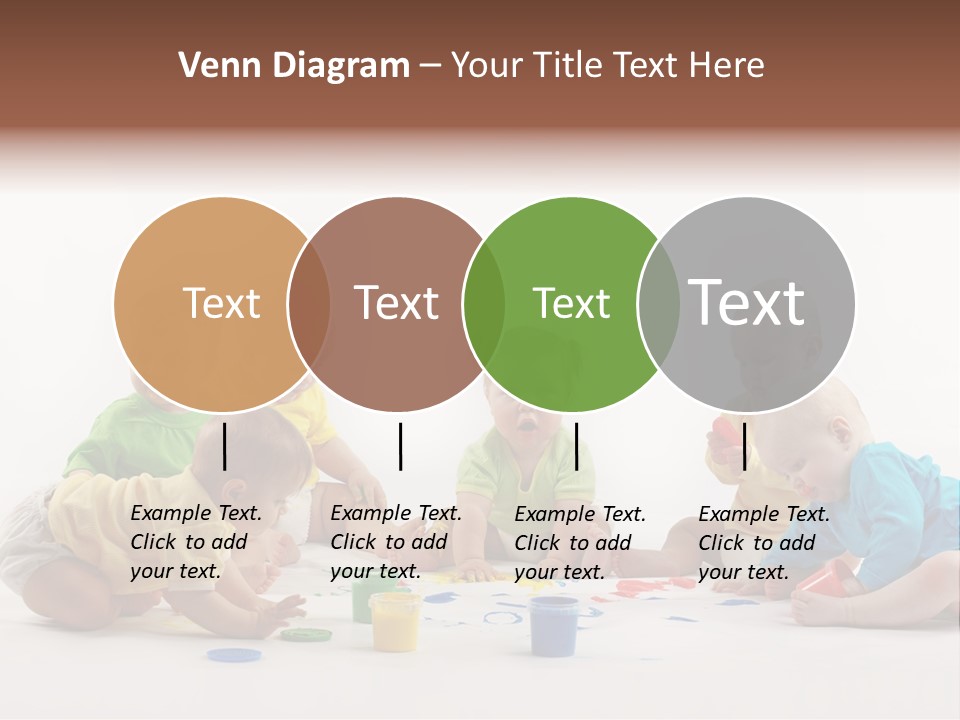 Venn Diagram – Your Title Text Here

Text

Text

Text

Text

Example Text. Click to add your text.

Example Text. Click to add your text.

Example Text. Click to add your text.

Example Text. Click to add your text.